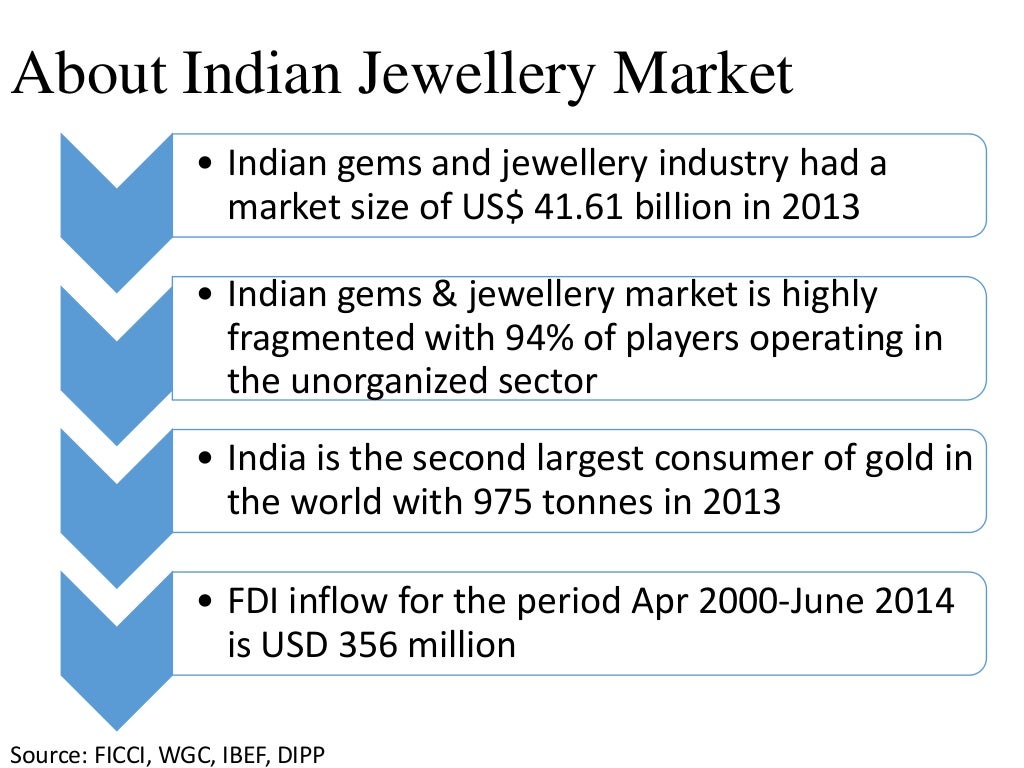 About Indian Jewellery Market

• Indian gems and jewellery industry had a market size of US$ 41.61 billion in 2013

• Indian gems & jewellery market is highly fragmented with 94% of players operating in the unorganized sector

• India is the second largest consumer of gold in the world with 975 tonnes in 2013

• FDI inflow for the period Apr 2000-June 2014 is USD 356 million

Source: FICCI, WGC, IBEF, DIPP